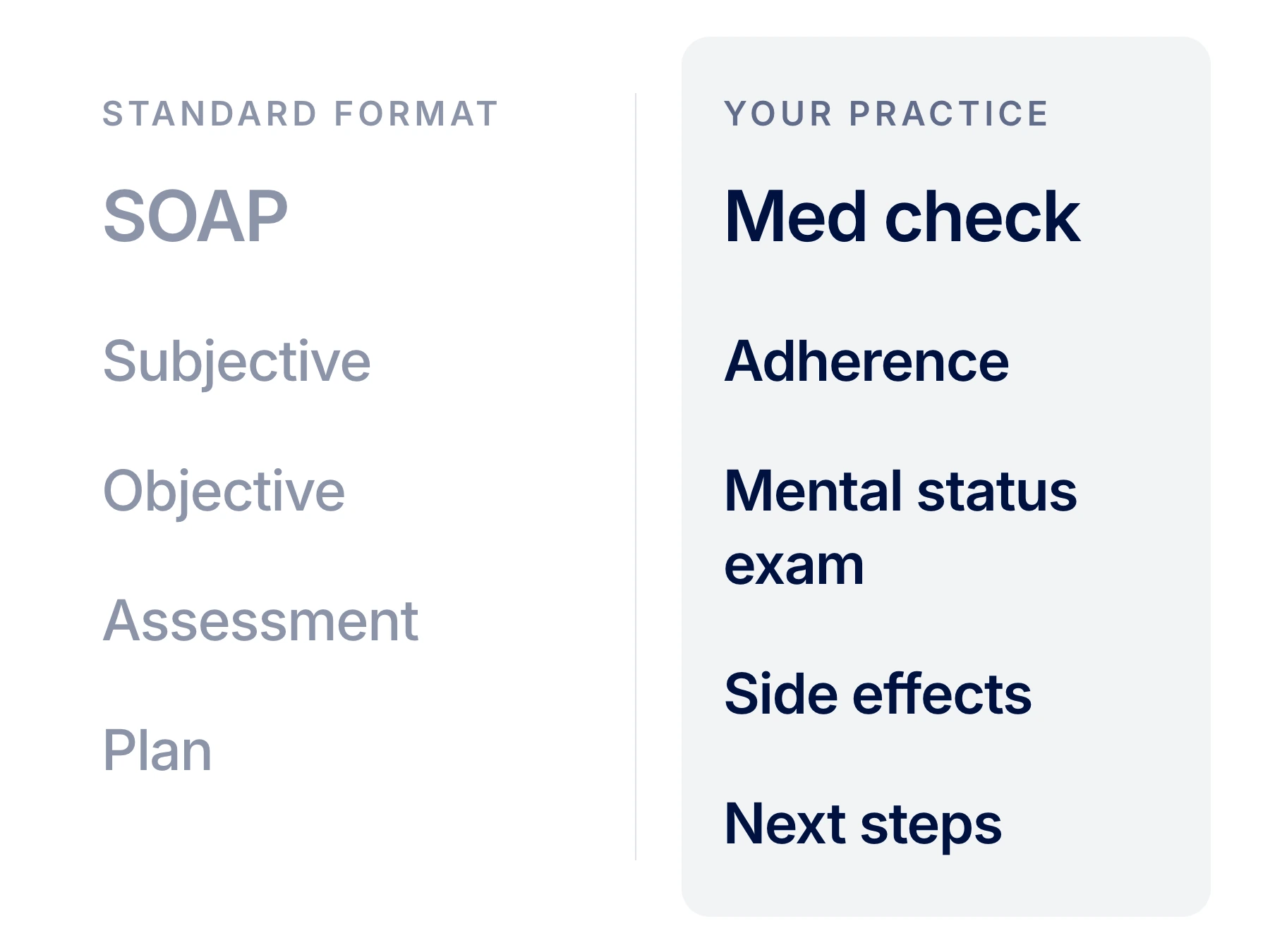 STANDARD FORMAT

SOAP

Subjective

Objective

Assessment

Plan

YOUR PRACTICE

Med check

Adherence

Mental status exam

Side effects

Next steps